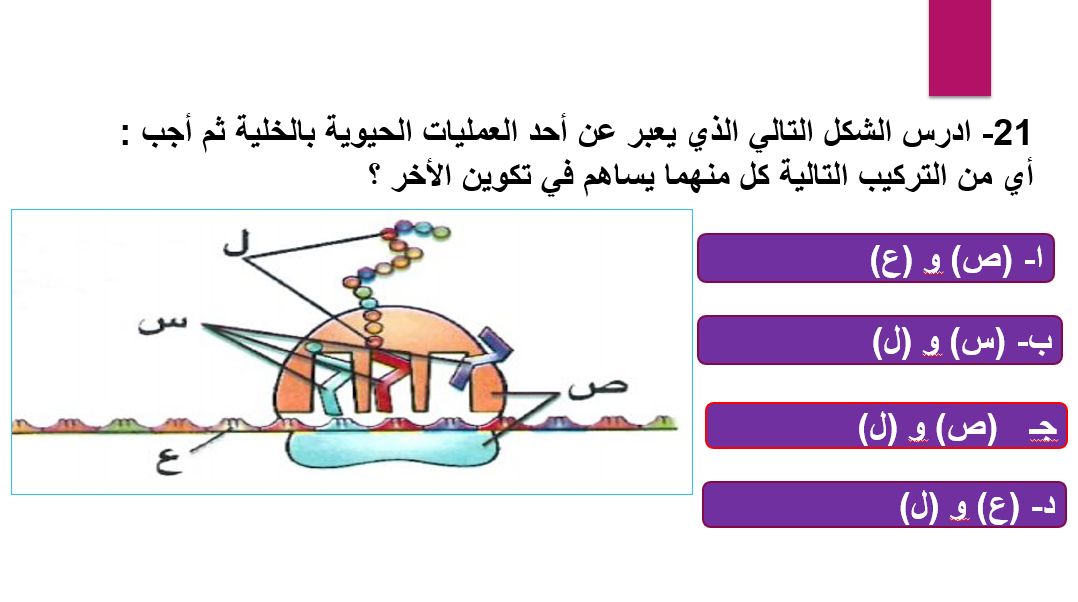 21- ادرس الشكل التالي الذي يعبر عن أحد العمليات الحيوية بالخلية ثم أجب :
أي من التركيب التالية كل منهما يساهم في تكوين الأخر ؟

ل
س
ص
ع

ا- (ص) و (ع)

ب- (س) و (ل)

جـ (ص) و (ل)

د- (ع) و (ل)